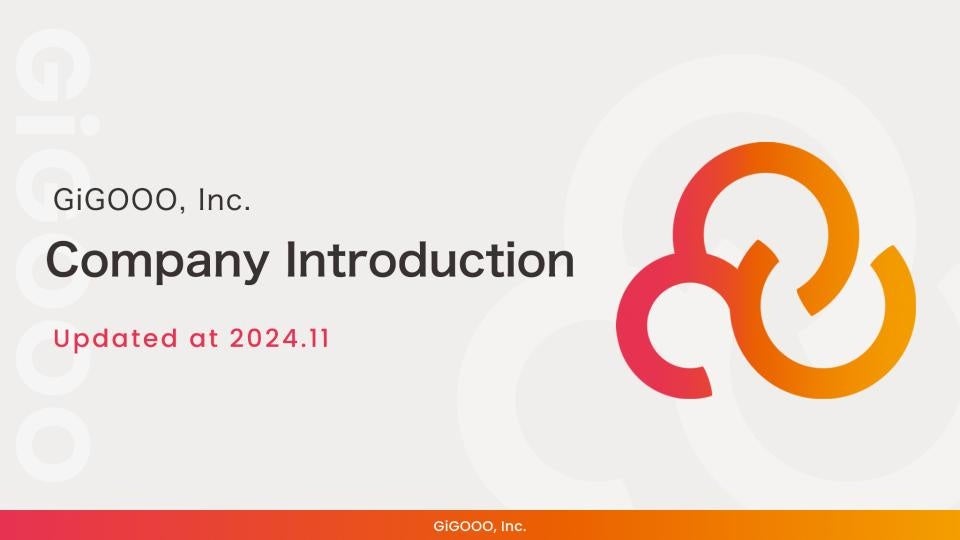 GiGOOO

GiGOOO, Inc.

Company Introduction

Updated at 2024.11

GiGOOO, Inc.